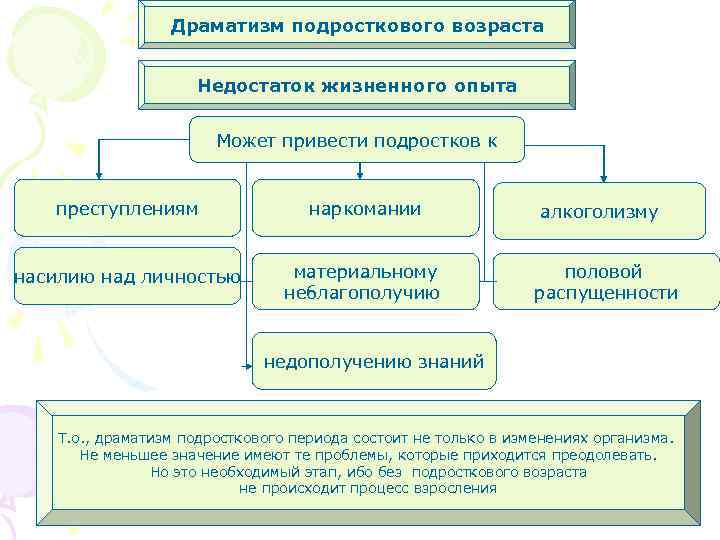 Драматизм подросткового возраста

Недостаток жизненного опыта

Может привести подростков к

преступлениям

наркомании

алкоголизму

насилию над личностью

материальному неблагополучию

половой распущенности

недополучению знаний

Т.о., драматизм подросткового периода состоит не только в изменениях организма. Не меньшее значение имеют те проблемы, которые приходится преодолевать. Но это необходимый этап, ибо без подросткового возраста не происходит процесс взросления